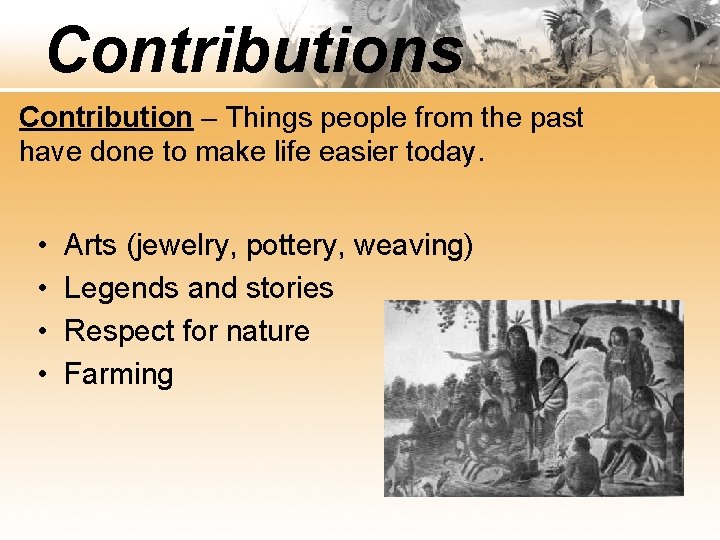 Contributions

Contribution – Things people from the past have done to make life easier today.

• Arts (jewelry, pottery, weaving)
• Legends and stories
• Respect for nature
• Farming